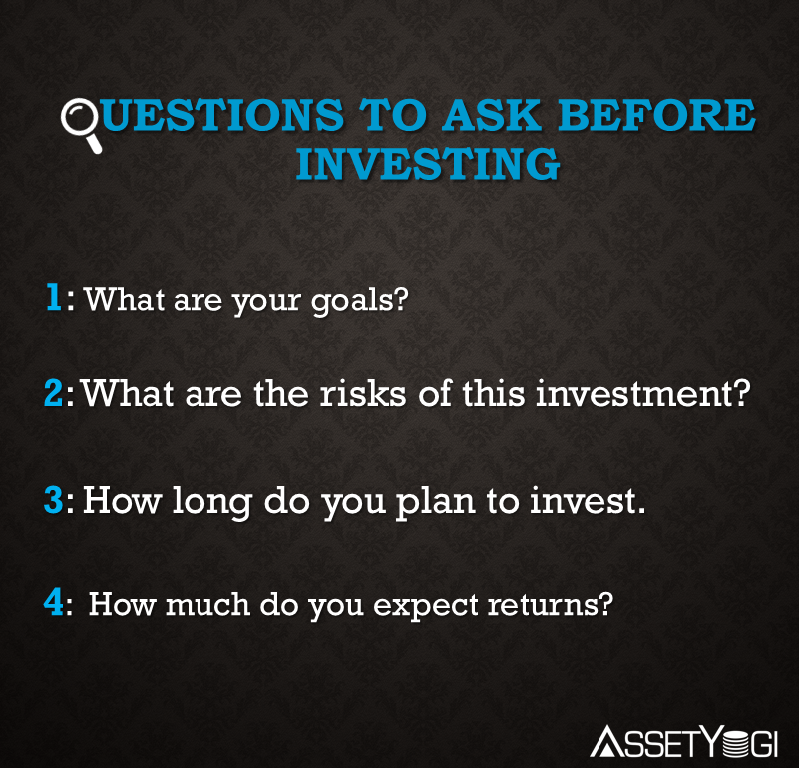 QUESTIONS TO ASK BEFORE INVESTING

1: What are your goals?

2: What are the risks of this investment?

3: How long do you plan to invest.

4: How much do you expect returns?

ASSETYOGI